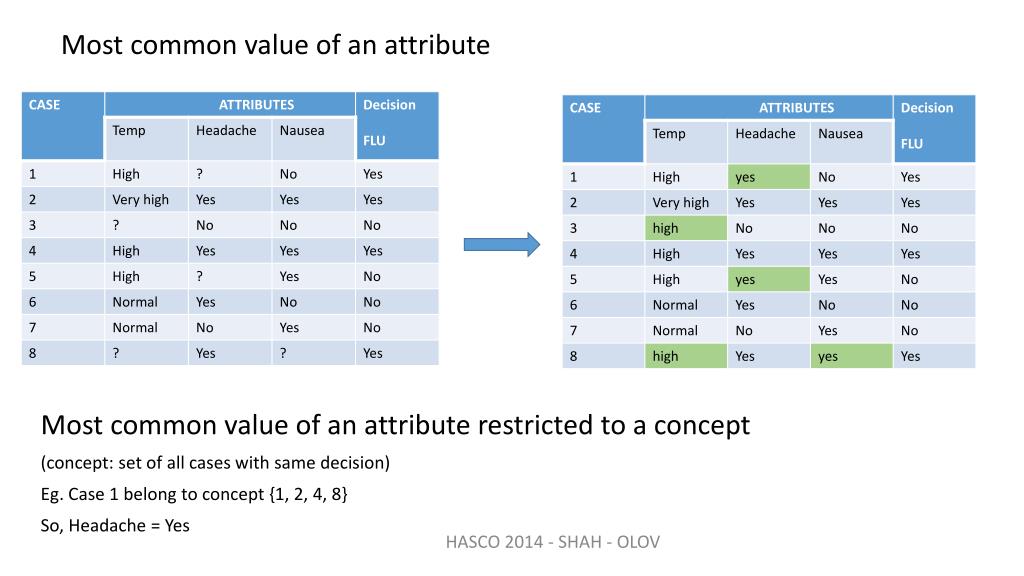 Most common value of an attribute

| CASE | ATTRIBUTES | | | Decision |
|---|---|---|---|---|
| | Temp | Headache | Nausea | FLU |
| 1 | High | ? | No | Yes |
| 2 | Very high | Yes | Yes | Yes |
| 3 | ? | No | No | No |
| 4 | High | Yes | Yes | Yes |
| 5 | High | ? | Yes | No |
| 6 | Normal | Yes | No | No |
| 7 | Normal | No | Yes | No |
| 8 | ? | Yes | ? | Yes |

| CASE | ATTRIBUTES | | | Decision |
|---|---|---|---|---|
| | Temp | Headache | Nausea | FLU |
| 1 | High | yes | No | Yes |
| 2 | Very high | Yes | Yes | Yes |
| 3 | high | No | No | No |
| 4 | High | Yes | Yes | Yes |
| 5 | High | yes | Yes | No |
| 6 | Normal | Yes | No | No |
| 7 | Normal | No | Yes | No |
| 8 | high | Yes | yes | Yes |

Most common value of an attribute restricted to a concept

(concept: set of all cases with same decision)

Eg. Case 1 belong to concept {1, 2, 4, 8}

So, Headache = Yes

HASCO 2014 - SHAH - OLOV